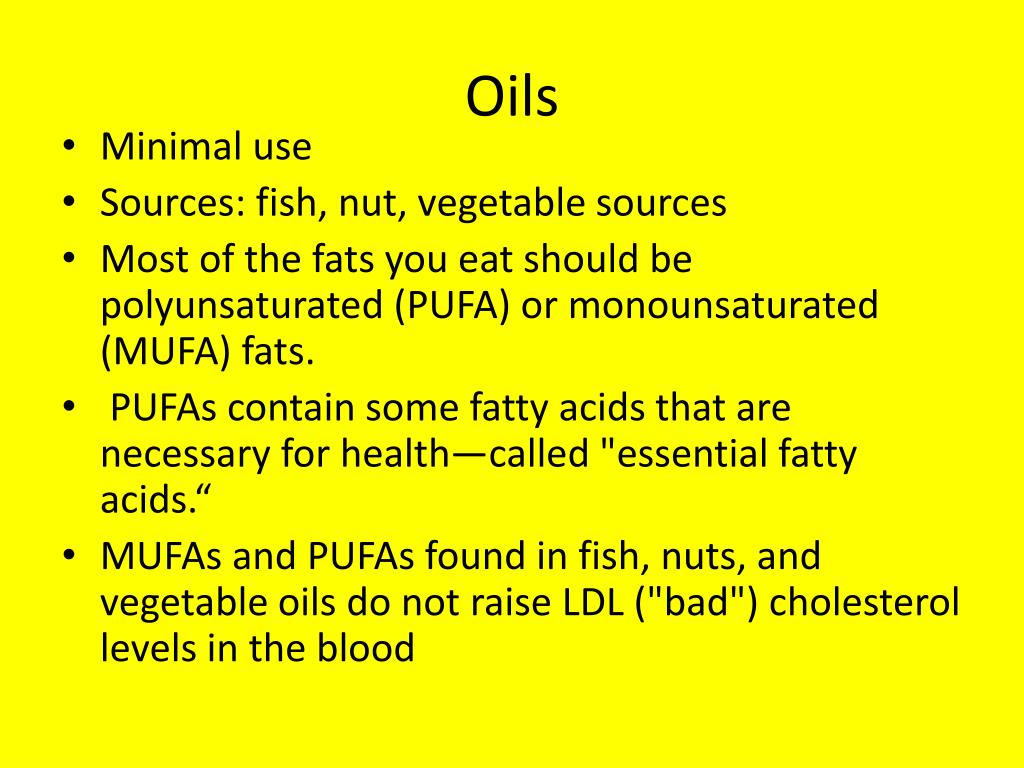 Oils

• Minimal use
• Sources: fish, nut, vegetable sources
• Most of the fats you eat should be polyunsaturated (PUFA) or monounsaturated (MUFA) fats.
• PUFAs contain some fatty acids that are necessary for health—called "essential fatty acids.“
• MUFAs and PUFAs found in fish, nuts, and vegetable oils do not raise LDL ("bad") cholesterol levels in the blood